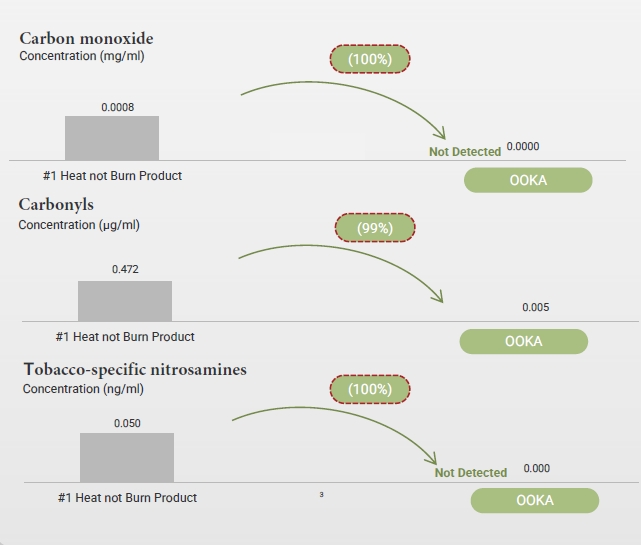 Carbon monoxide
Concentration (mg/ml)

(100%)

0.0008

Not Detected 0.0000

#1 Heat not Burn Product

OOKA

Carbonyls
Concentration (µg/ml)

(99%)

0.472

0.005

#1 Heat not Burn Product

OOKA

Tobacco-specific nitrosamines
Concentration (ng/ml)

(100%)

0.050

Not Detected 0.000

#1 Heat not Burn Product

3

OOKA